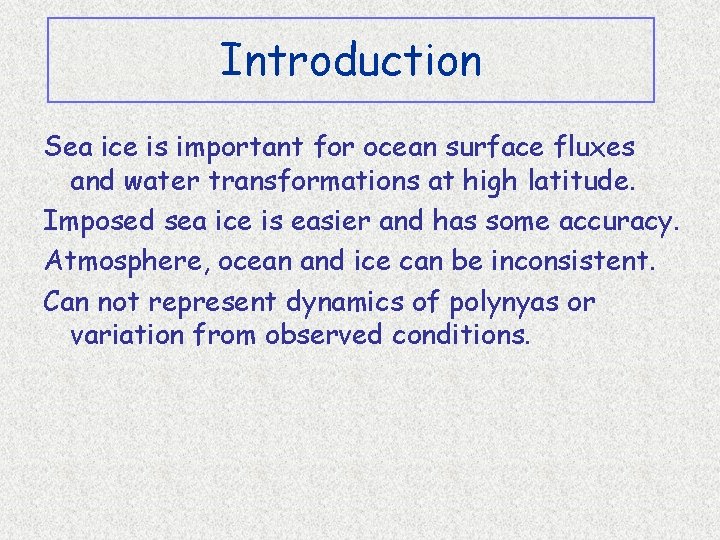 Introduction

Sea ice is important for ocean surface fluxes and water transformations at high latitude.

Imposed sea ice is easier and has some accuracy.

Atmosphere, ocean and ice can be inconsistent.

Can not represent dynamics of polynyas or variation from observed conditions.